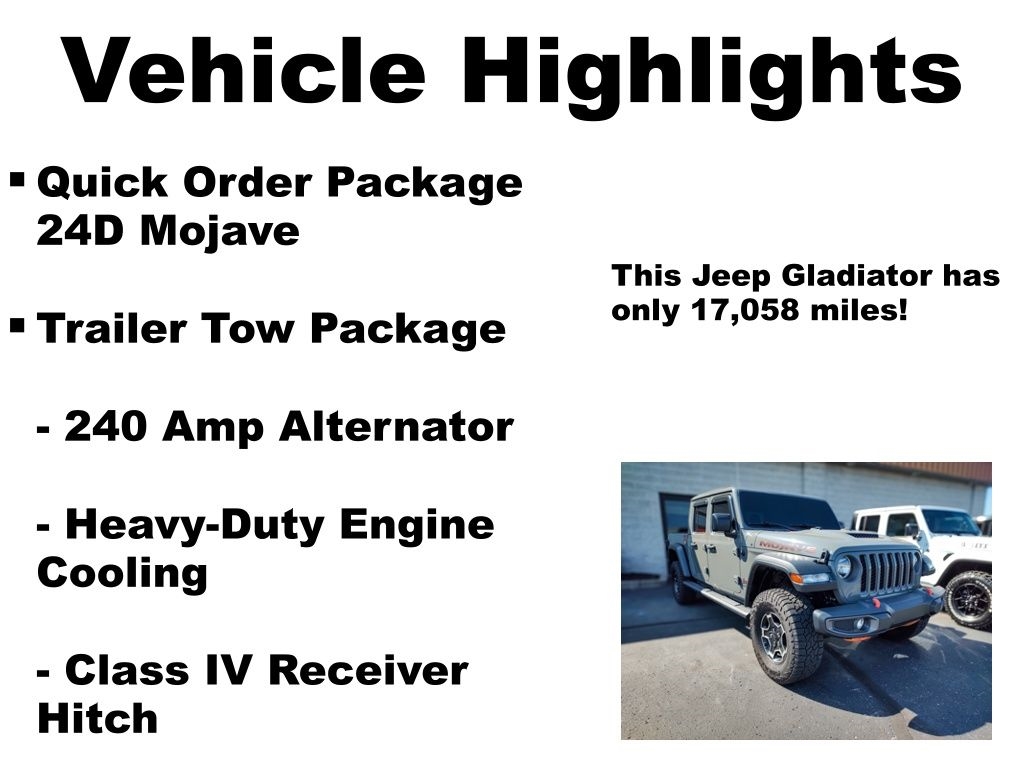 Vehicle Highlights

▪ Quick Order Package 24D Mojave

▪ Trailer Tow Package

- 240 Amp Alternator

- Heavy-Duty Engine Cooling

- Class IV Receiver Hitch

This Jeep Gladiator has only 17,058 miles!

MOJAVE